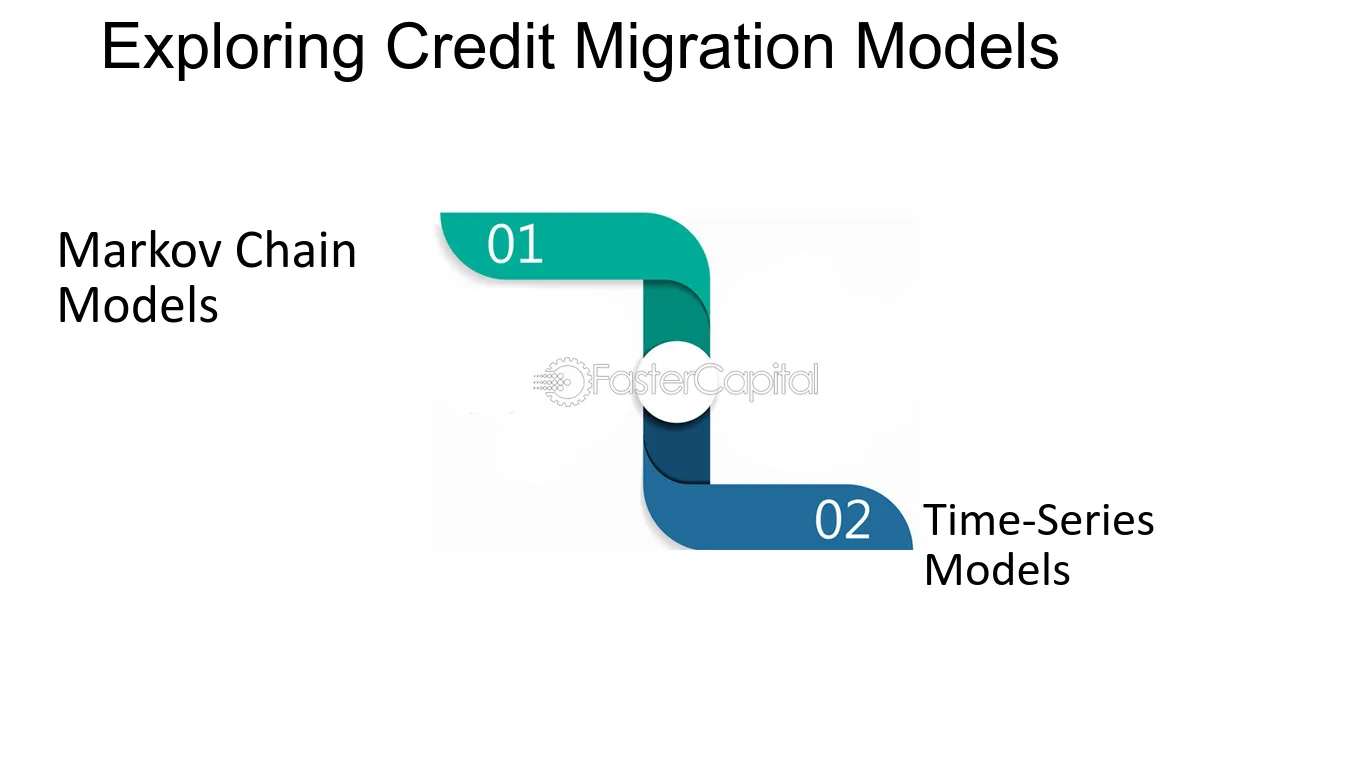 Exploring Credit Migration Models

Markov Chain Models

01

02

Time-Series Models

FasterCapital